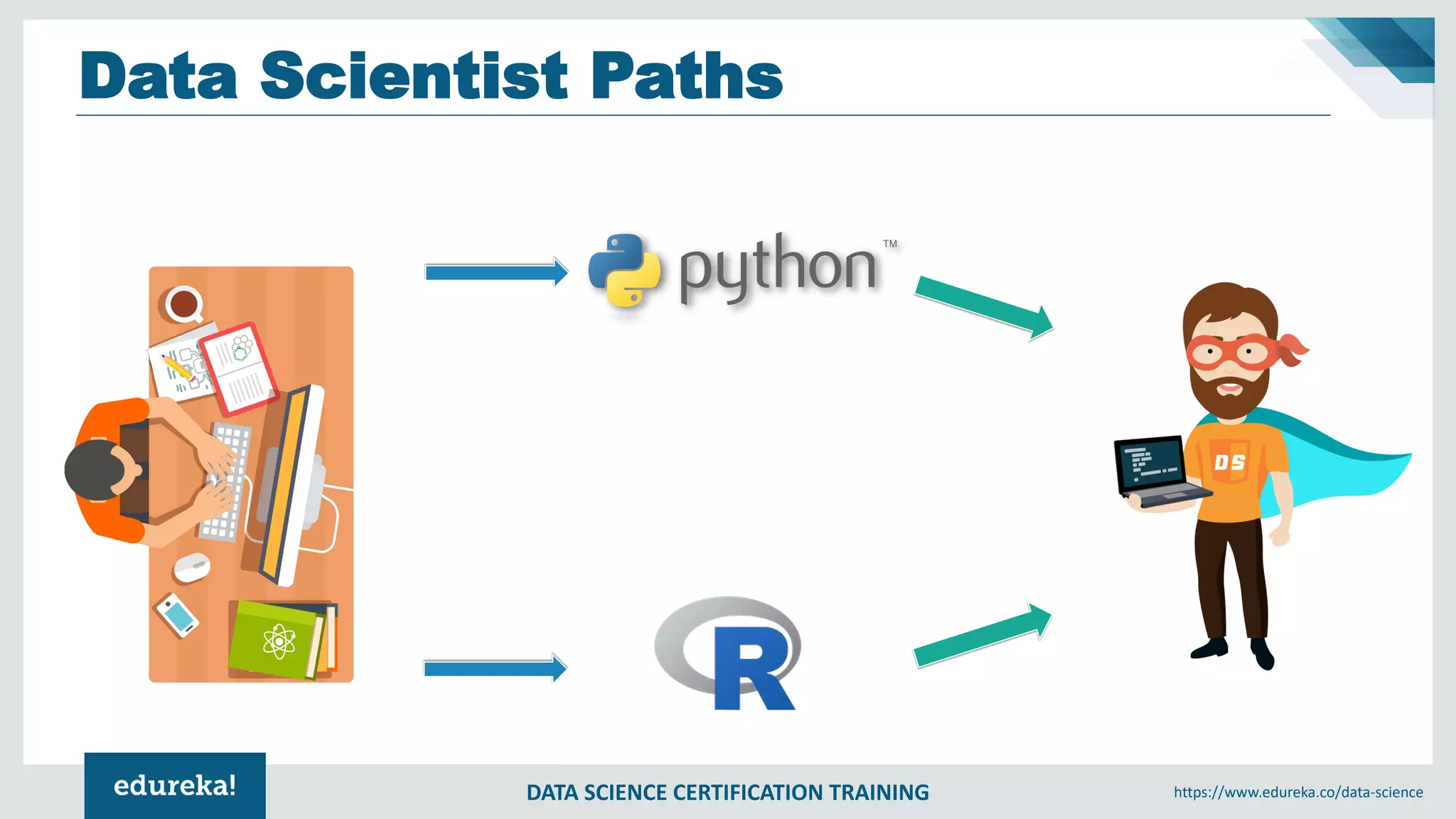 Data Scientist Paths

python™

R

DS

edureka!

DATA SCIENCE CERTIFICATION TRAINING

https://www.edureka.co/data-science